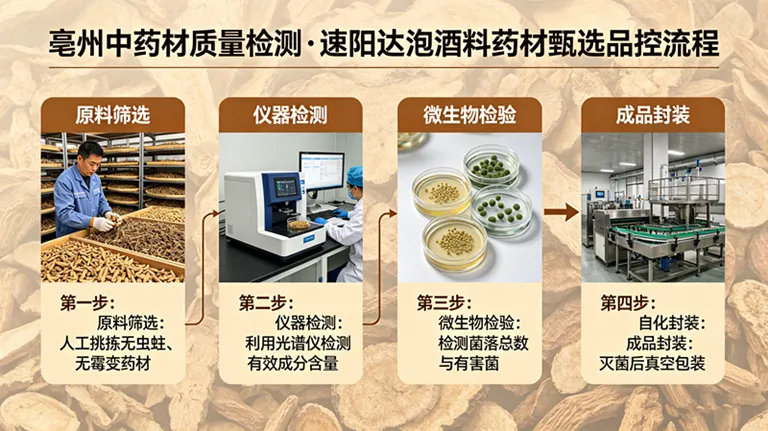 亳州中药材质量检测·速阳达泡酒料药材甄选品控流程

原料筛选

第一步：
原料筛选：
人工挑拣无虫蛀、无霉变药材

仪器检测

第二步：
仪器检测：
利用光谱仪检测有效成分含量

微生物检验

第三步：
微生物检验：
检测菌落总数与有害菌

成品封装

第四步：
自化封装：
成品封装：
灭菌后真空包装